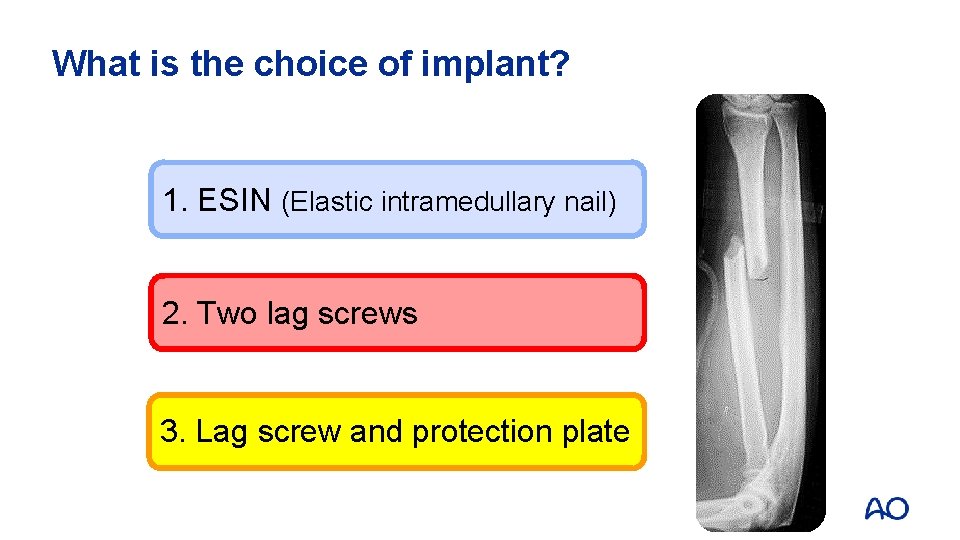 What is the choice of implant?

1. ESIN (Elastic intramedullary nail)

2. Two lag screws

3. Lag screw and protection plate

AO